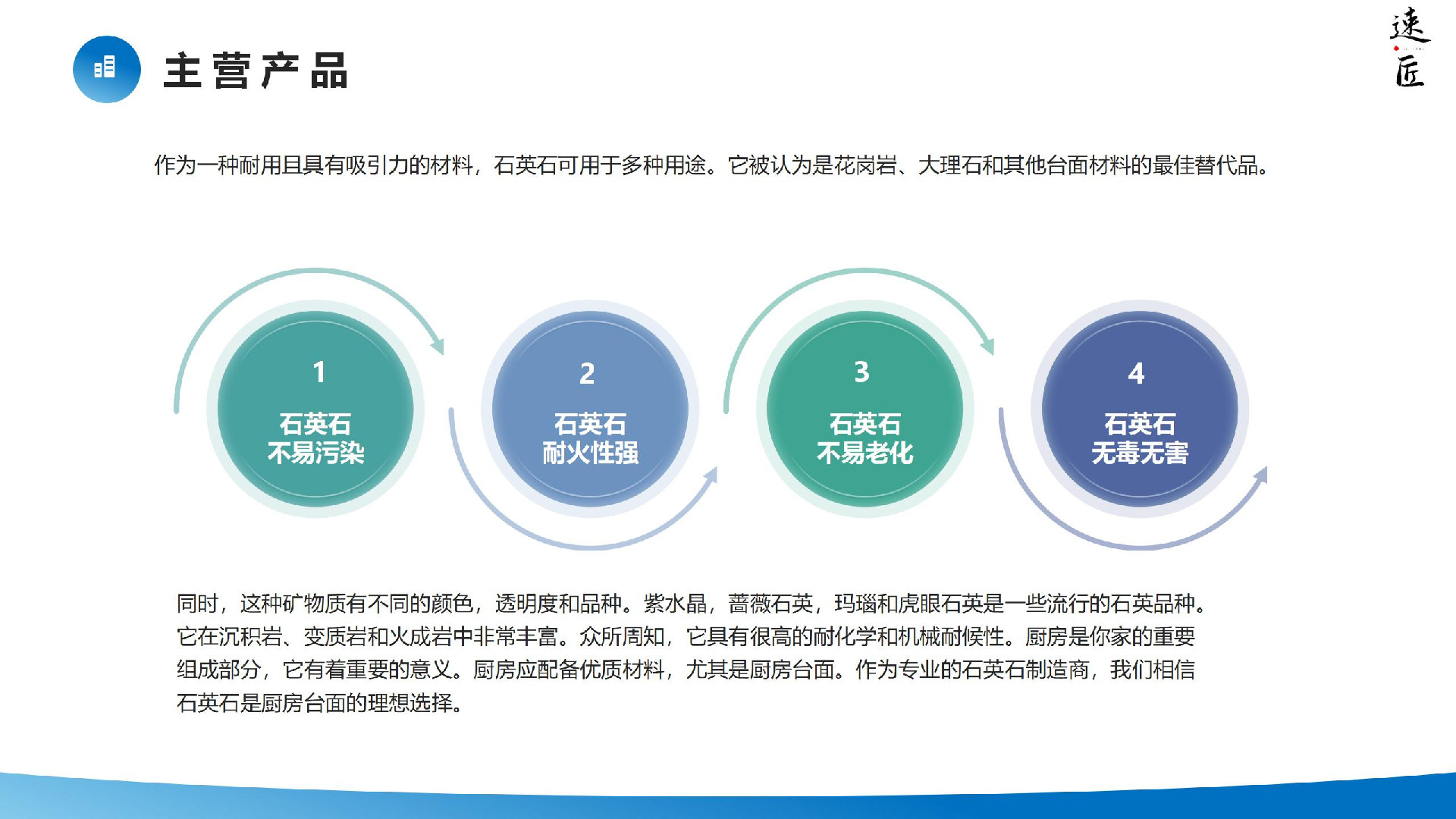 主营产品

速匠

作为一种耐用且具有吸引力的材料，石英石可用于多种用途。它被认为是花岗岩、大理石和其他台面材料的最佳替代品。

1
石英石
不易污染

2
石英石
耐火性强

3
石英石
不易老化

4
石英石
无毒无害

同时，这种矿物质有不同的颜色，透明度和品种。紫水晶，蔷薇石英，玛瑙和虎眼石英是一些流行的石英品种。它在沉积岩、变质岩和火成岩中非常丰富。众所周知，它具有很高的耐化学和机械耐候性。厨房是你家的重要组成部分，它有着重要的意义。厨房应配备优质材料，尤其是厨房台面。作为专业的石英石制造商，我们相信石英石是厨房台面的理想选择。